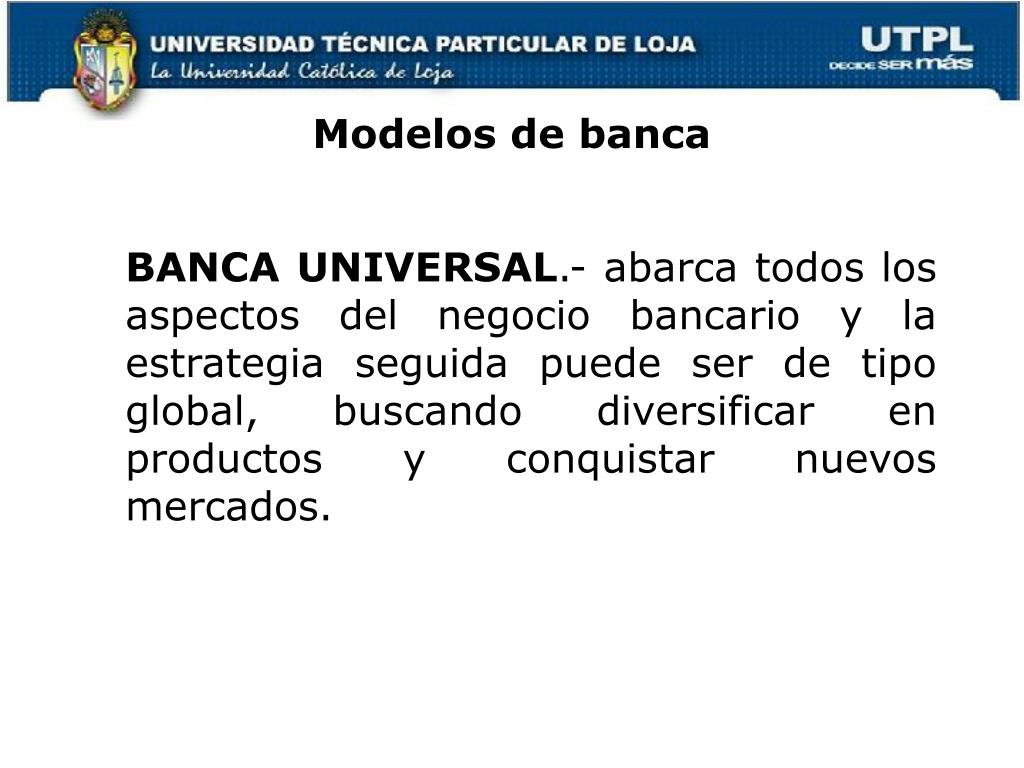 UNIVERSIDAD TÉCNICA PARTICULAR DE LOJA
La Universidad Católica de Loja

UTPL
DECIDE SER más

Modelos de banca

BANCA UNIVERSAL.- abarca todos los aspectos del negocio bancario y la estrategia seguida puede ser de tipo global, buscando diversificar en productos y conquistar nuevos mercados.